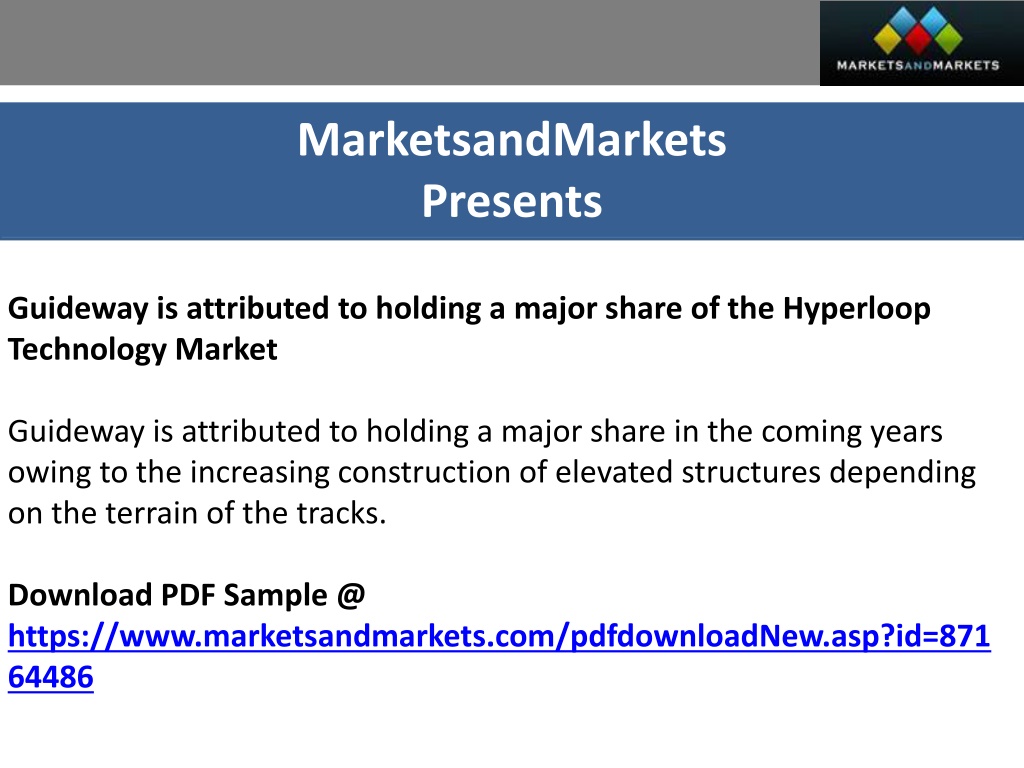 MARKETSANDMARKETS

MarketsandMarkets
Presents

Guideway is attributed to holding a major share of the Hyperloop Technology Market

Guideway is attributed to holding a major share in the coming years owing to the increasing construction of elevated structures depending on the terrain of the tracks.

Download PDF Sample @
https://www.marketsandmarkets.com/pdfdownloadNew.asp?id=87164486